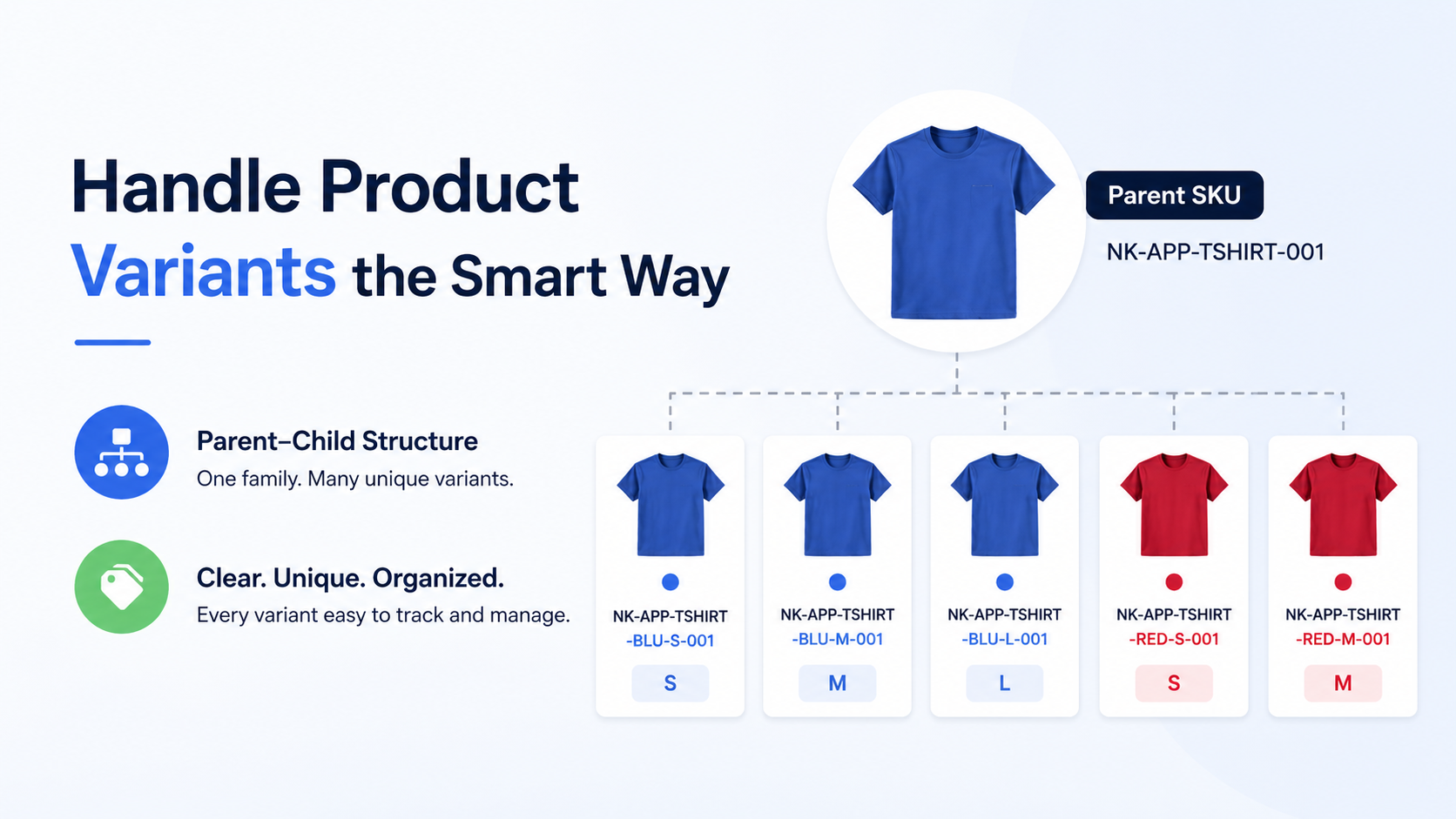 Handle Product
Variants the Smart Way

Parent–Child Structure
One family. Many unique variants.

Clear. Unique. Organized.
Every variant easy to track and manage.

Parent SKU
NK-APP-TSHIRT-001

NK-APP-TSHIRT
-BLU-S-001
S

NK-APP-TSHIRT
-BLU-M-001
M

NK-APP-TSHIRT
-BLU-L-001
L

NK-APP-TSHIRT
-RED-S-001
S

NK-APP-TSHIRT
-RED-M-001
M